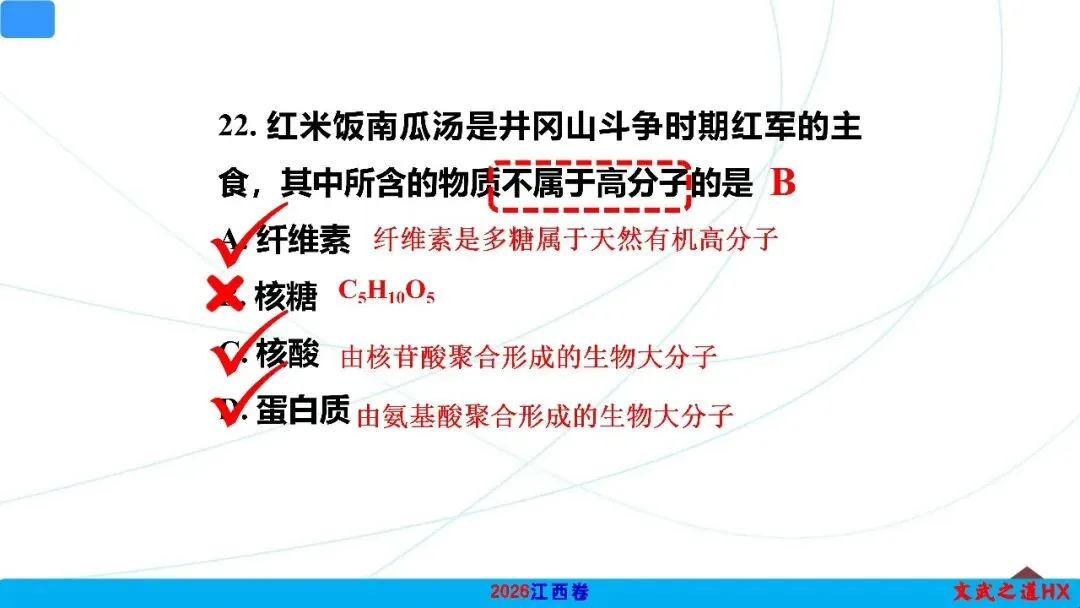 22. 红米饭南瓜汤是井冈山斗争时期红军的主食，其中所含的物质不属于高分子的是 B

A. 纤维素 纤维素是多糖属于天然有机高分子

B. 核糖 $C_5H_{10}O_5$

C. 核酸 由核苷酸聚合形成的生物大分子

D. 蛋白质 由氨基酸聚合形成的生物大分子

2026江西卷

文武之道HX